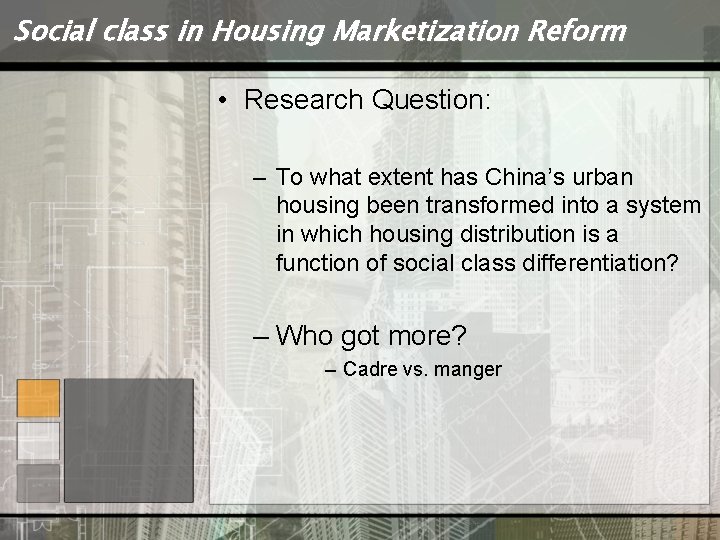 Social class in Housing Marketization Reform

• Research Question:

– To what extent has China's urban housing been transformed into a system in which housing distribution is a function of social class differentiation?

– Who got more?

– Cadre vs. manger